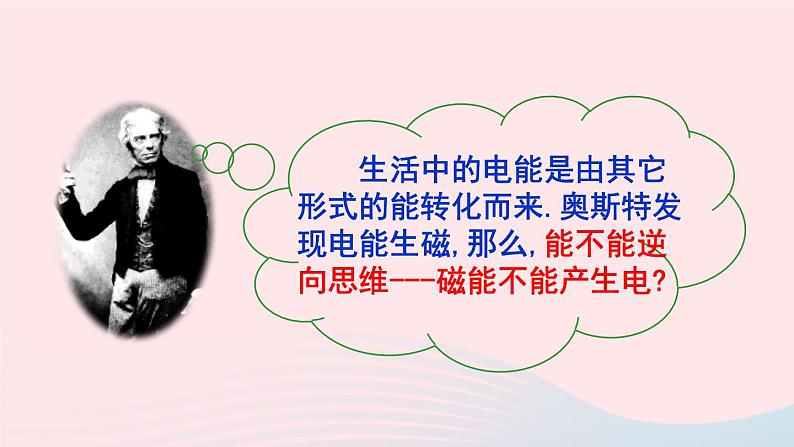 生活中的电能是由其它形式的能转化而来. 奥斯特发现电能生磁, 那么, 能不能逆向思维---磁能不能产生电?